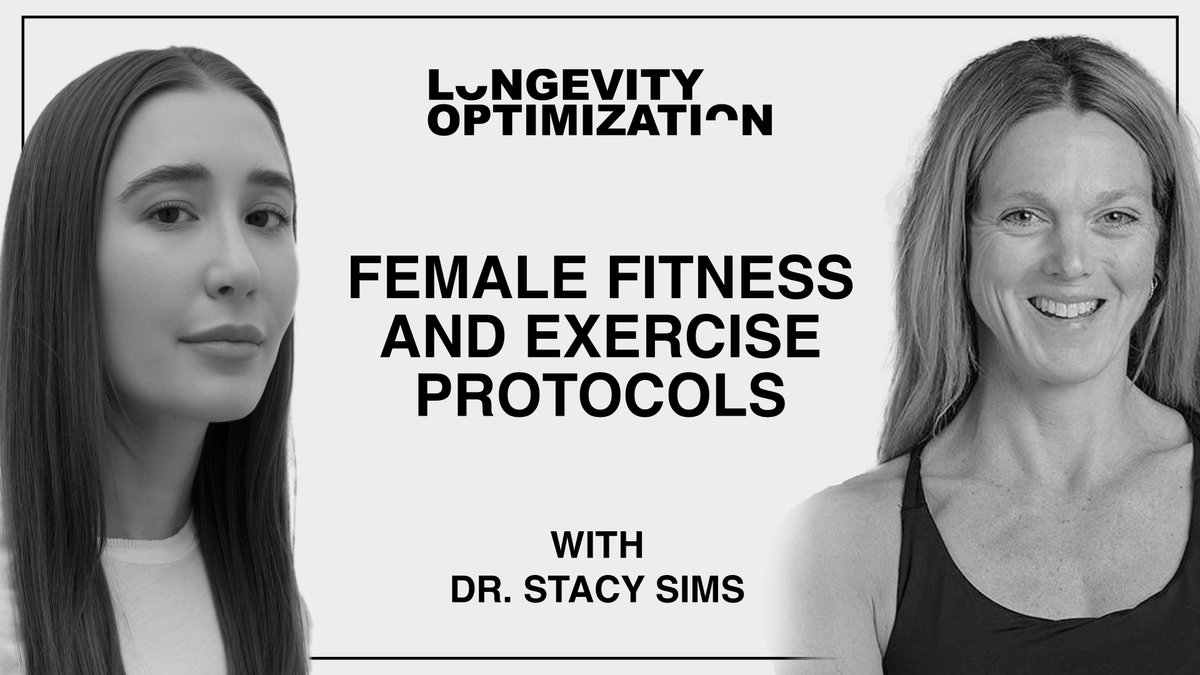 LONGEVITY OPTIMIZATION

FEMALE FITNESS AND EXERCISE PROTOCOLS

WITH DR. STACY SIMS